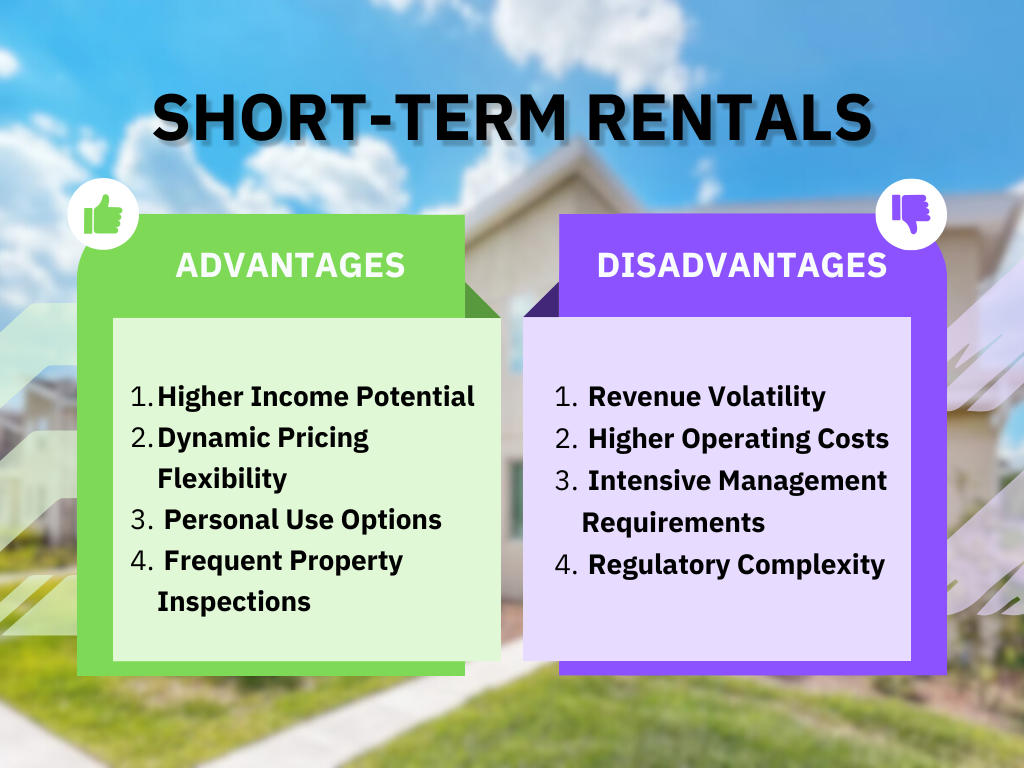 SHORT-TERM RENTALS

ADVANTAGES

1. Higher Income Potential
2. Dynamic Pricing Flexibility
3. Personal Use Options
4. Frequent Property Inspections

DISADVANTAGES

1. Revenue Volatility
2. Higher Operating Costs
3. Intensive Management Requirements
4. Regulatory Complexity